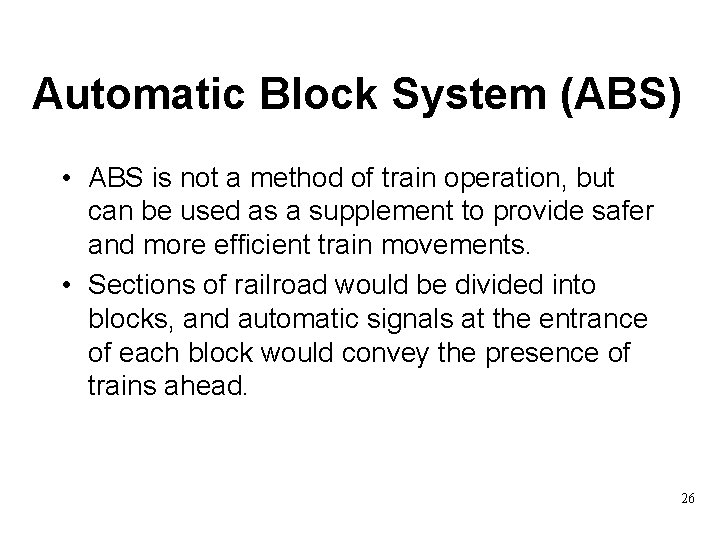 Automatic Block System (ABS)

• ABS is not a method of train operation, but can be used as a supplement to provide safer and more efficient train movements.

• Sections of railroad would be divided into blocks, and automatic signals at the entrance of each block would convey the presence of trains ahead.

26